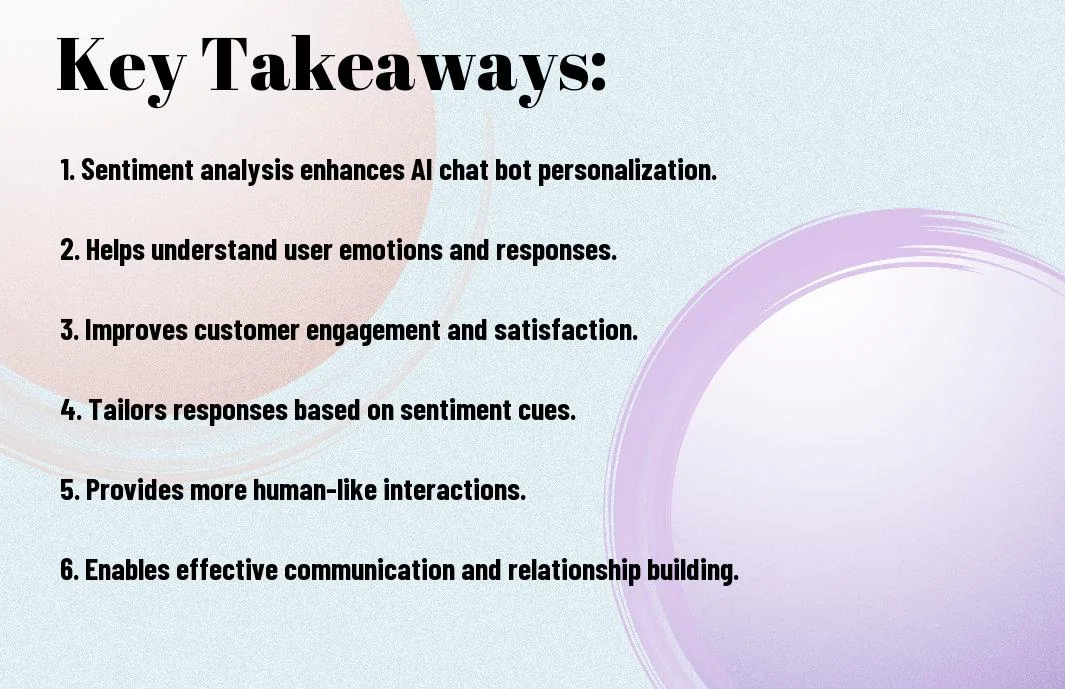 Key Takeaways:

1. Sentiment analysis enhances AI chat bot personalization.

2. Helps understand user emotions and responses.

3. Improves customer engagement and satisfaction.

4. Tailors responses based on sentiment cues.

5. Provides more human-like interactions.

6. Enables effective communication and relationship building.